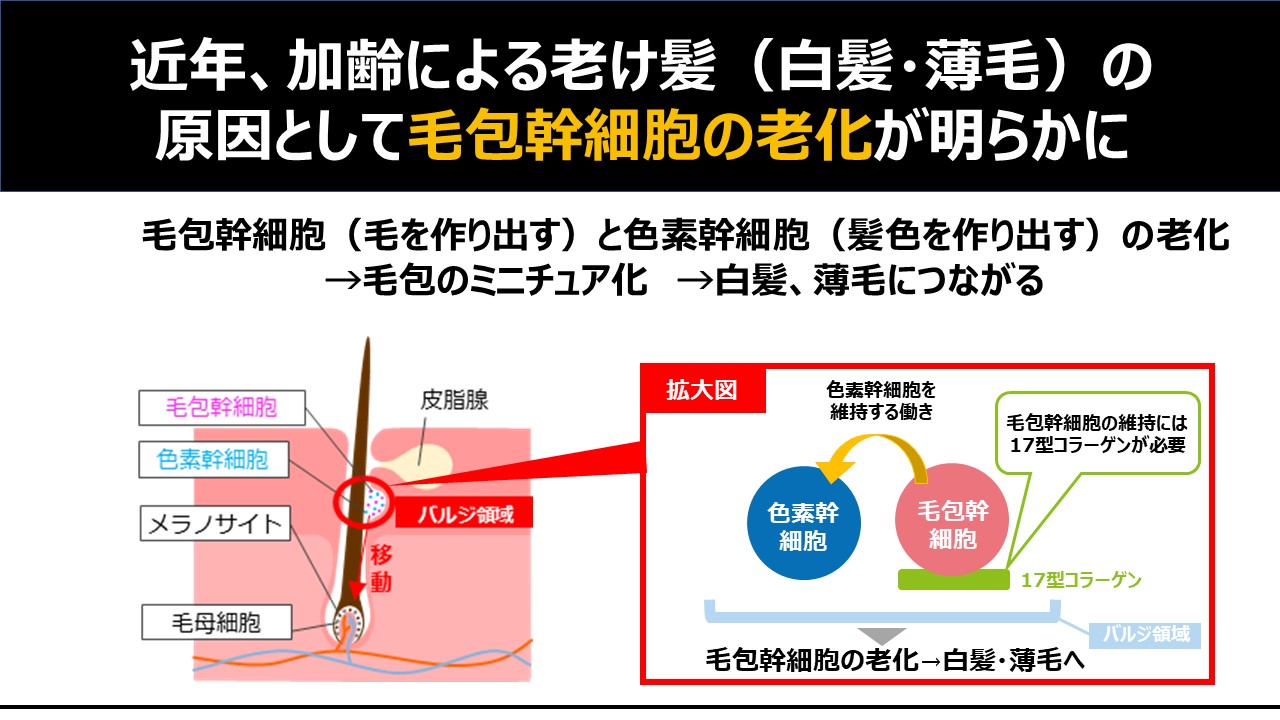 近年、加齢による老け髪（白髪・薄毛）の原因として毛包幹細胞の老化が明らかに

毛包幹細胞（毛を作り出す）と色素幹細胞（髪色を作り出す）の老化
→毛包のミニチュア化 →白髪、薄毛につながる

毛包幹細胞

色素幹細胞

メラノサイト

毛母細胞

皮脂腺

バルジ領域

移動

拡大図

色素幹細胞を維持する働き

毛包幹細胞の維持には17型コラーゲンが必要

色素幹細胞

毛包幹細胞

17型コラーゲン

バルジ領域

毛包幹細胞の老化→白髪・薄毛へ